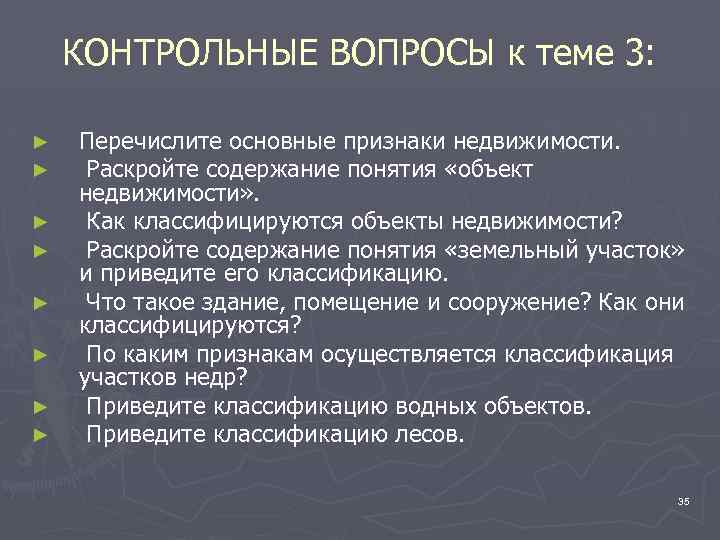 КОНТРОЛЬНЫЕ ВОПРОСЫ к теме 3:

► Перечислите основные признаки недвижимости.
► Раскройте содержание понятия «объект недвижимости».
► Как классифицируются объекты недвижимости?
► Раскройте содержание понятия «земельный участок» и приведите его классификацию.
► Что такое здание, помещение и сооружение? Как они классифицируются?
► По каким признакам осуществляется классификация участков недр?
► Приведите классификацию водных объектов.
► Приведите классификацию лесов.

35